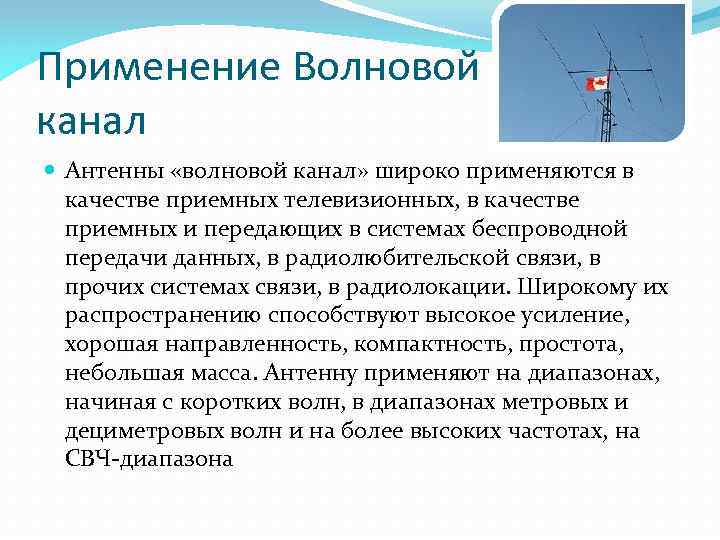 Применение Волновой канал

Антенны «волновой канал» широко применяются в качестве приемных телевизионных, в качестве приемных и передающих в системах беспроводной передачи данных, в радиолюбительской связи, в прочих системах связи, в радиолокации. Широкому их распространению способствуют высокое усиление, хорошая направленность, компактность, простота, небольшая масса. Антенну применяют на диапазонах, начиная с коротких волн, в диапазонах метровых и дециметровых волн и на более высоких частотах, на СВЧ-диапазона